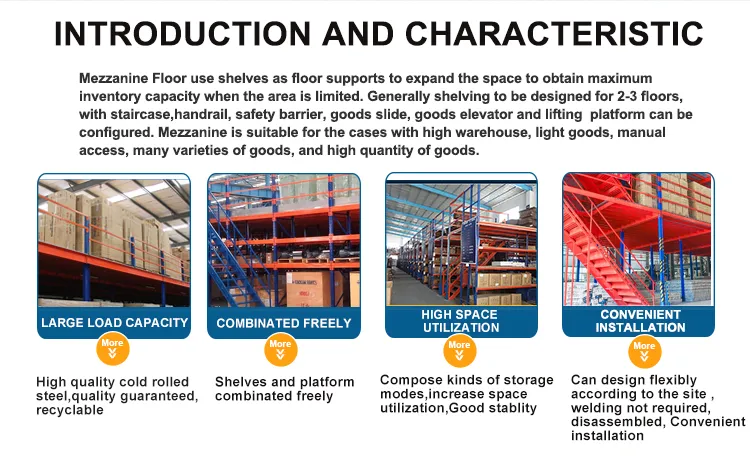 INTRODUCTION AND CHARACTERISTIC

Mezzanine Floor use shelves as floor supports to expand the space to obtain maximum inventory capacity when the area is limited. Generally shelving to be designed for 2-3 floors, with staircase,handrail, safety barrier, goods slide, goods elevator and lifting platform can be configured. Mezzanine is suitable for the cases with high warehouse, light goods, manual access, many varieties of goods, and high quantity of goods.

LARGE LOAD CAPACITY

More

High quality cold rolled steel,quality guaranteed, recyclable

COMBINATED FREELY

More

Shelves and platform combinated freely

HIGH SPACE UTILIZATION

More

Compose kinds of storage modes,increase space utilization,Good stablity

CONVENIENT INSTALLATION

More

Can design flexibly according to the site , welding not required, disassembled, Convenient installation